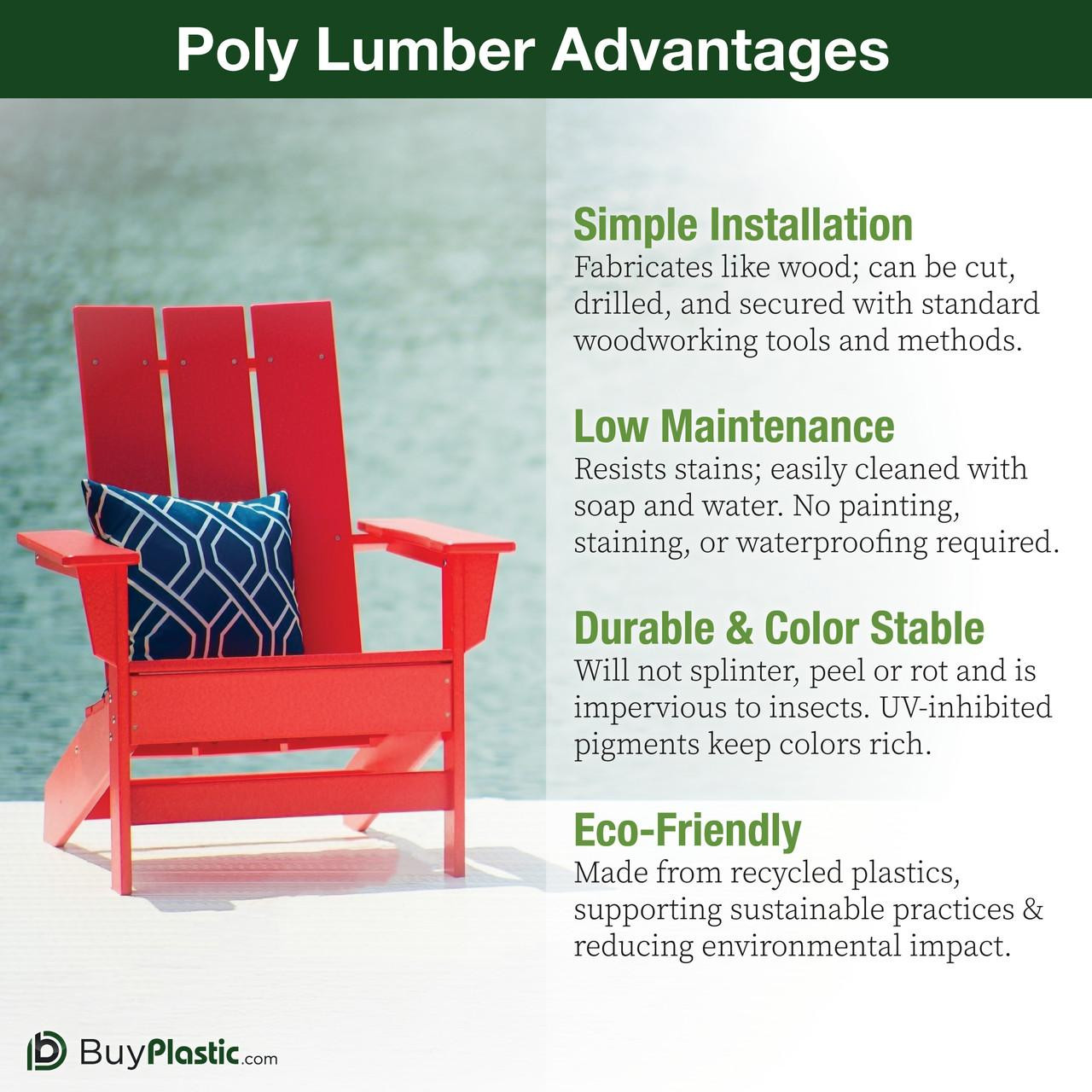 Poly Lumber Advantages

Simple Installation
Fabricates like wood; can be cut, drilled, and secured with standard woodworking tools and methods.

Low Maintenance
Resists stains; easily cleaned with soap and water. No painting, staining, or waterproofing required.

Durable & Color Stable
Will not splinter, peel or rot and is impervious to insects. UV-inhibited pigments keep colors rich.

Eco-Friendly
Made from recycled plastics, supporting sustainable practices & reducing environmental impact.

BuyPlastic.com